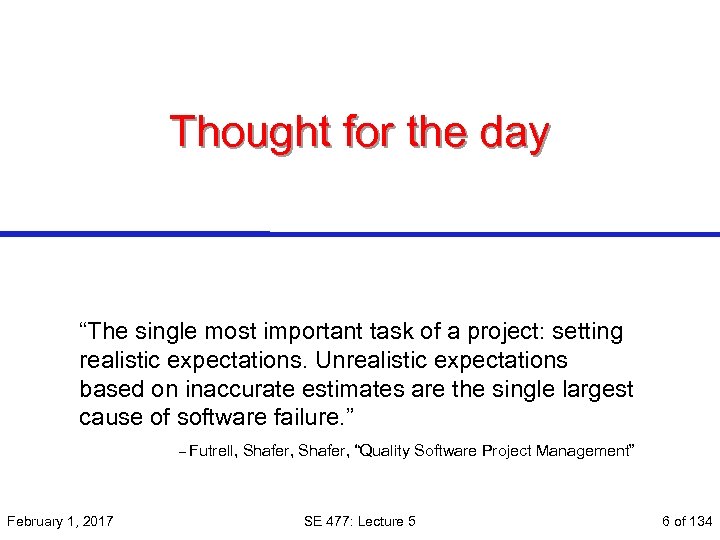 Thought for the day

“The single most important task of a project: setting realistic expectations. Unrealistic expectations based on inaccurate estimates are the single largest cause of software failure.”

– Futrell, Shafer, Shafer, “Quality Software Project Management”

February 1, 2017

SE 477: Lecture 5

6 of 134